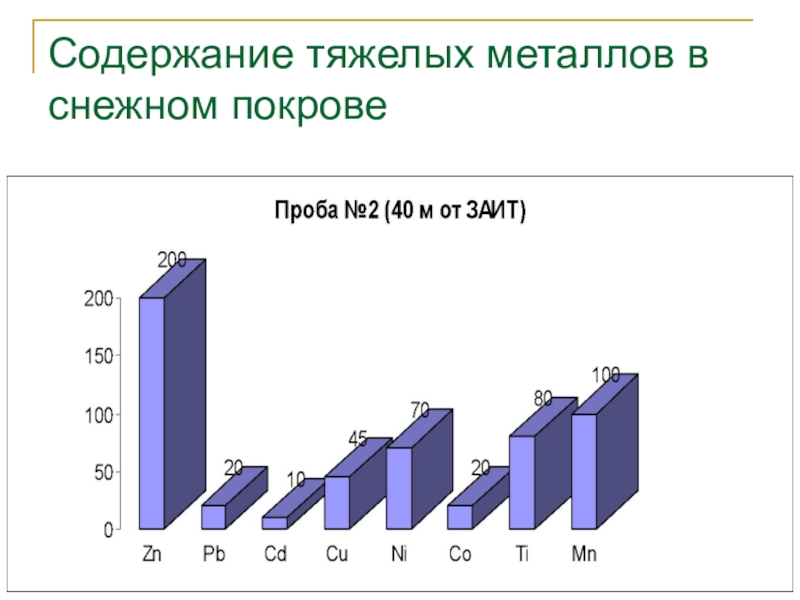 Содержание тяжелых металлов в снежном покрове

Проба №2 (40 м от ЗАИТ)

200
150
100
50
0

200
20
10
45
70
20
80
100

Zn
Pb
Cd
Cu
Ni
Co
Ti
Mn